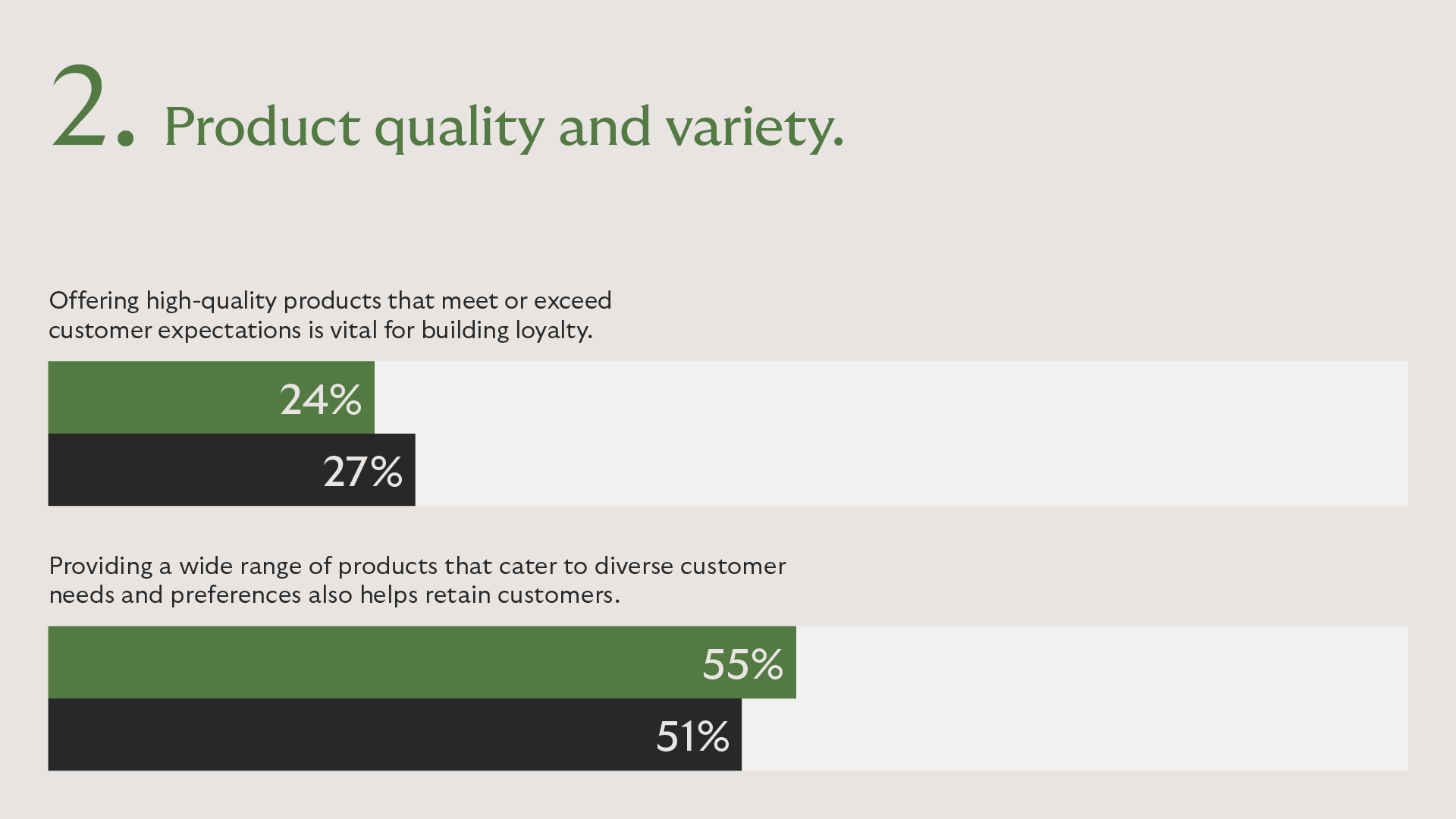 2. Product quality and variety.

Offering high-quality products that meet or exceed customer expectations is vital for building loyalty.

24%

27%

Providing a wide range of products that cater to diverse customer needs and preferences also helps retain customers.

55%

51%